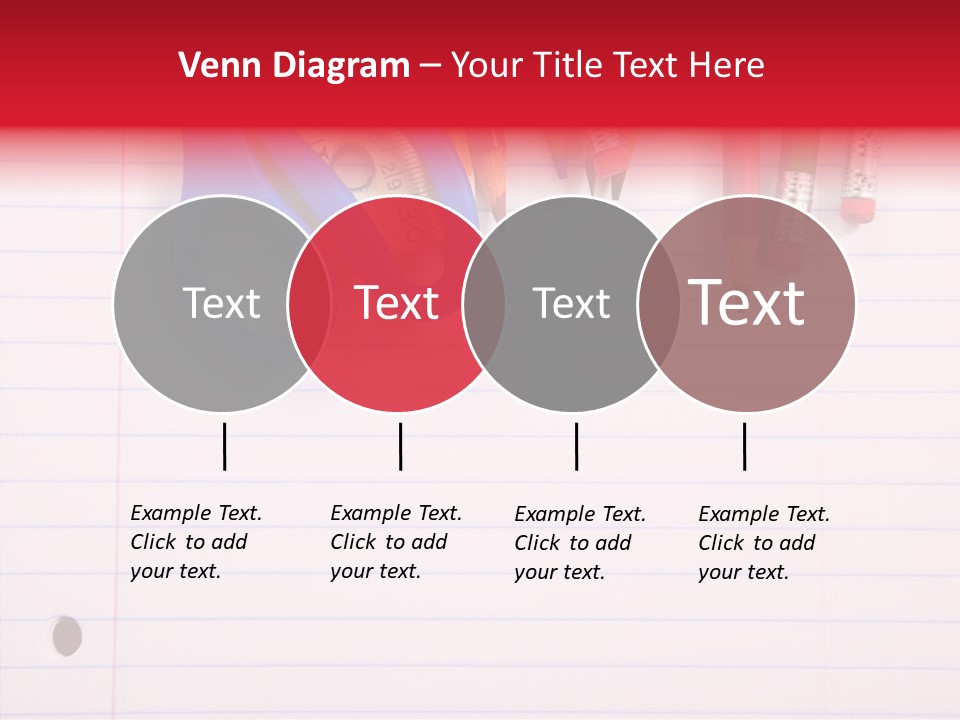 Venn Diagram – Your Title Text Here

Text

Text

Text

Text

Example Text. Click to add your text.

Example Text. Click to add your text.

Example Text. Click to add your text.

Example Text. Click to add your text.